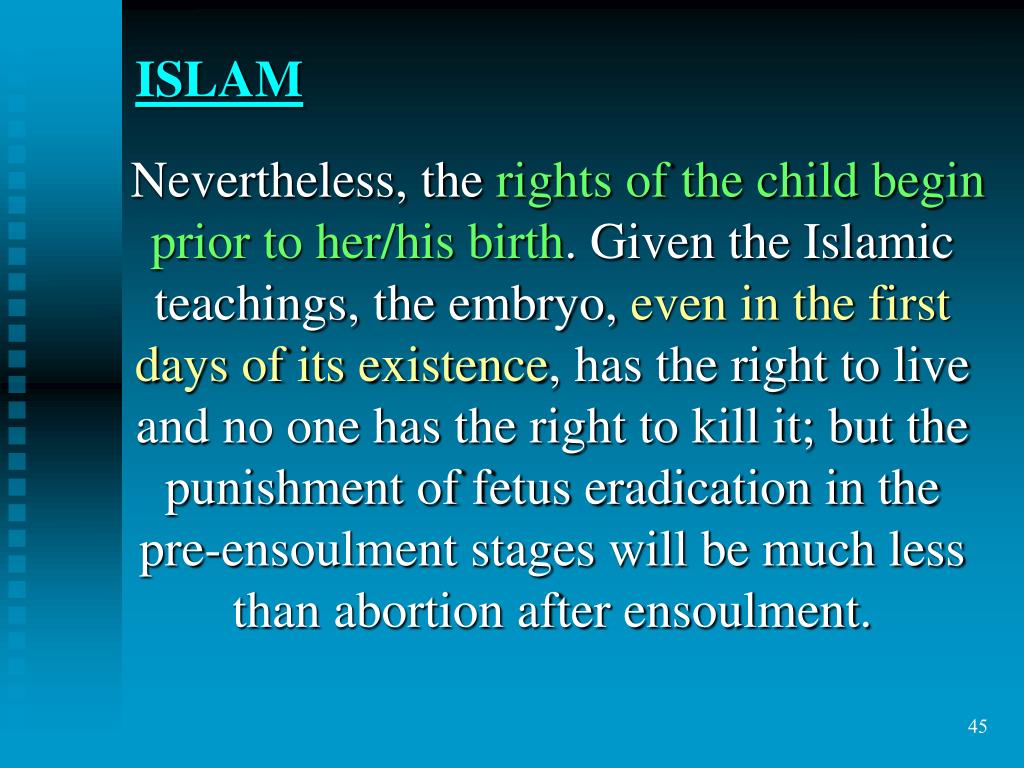 ISLAM

Nevertheless, the rights of the child begin prior to her/his birth. Given the Islamic teachings, the embryo, even in the first days of its existence, has the right to live and no one has the right to kill it; but the punishment of fetus eradication in the pre-ensoulment stages will be much less than abortion after ensoulment.

45